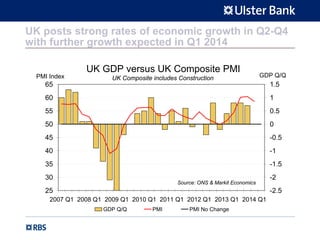 Ulster Bank

UK posts strong rates of economic growth in Q2-Q4 with further growth expected in Q1 2014

UK GDP versus UK Composite PMI
UK Composite includes Construction

PMI Index
GDP Q/Q

65
60
55
50
45
40
35
30
25

1.5
1
0.5
0
-0.5
-1
-1.5
-2
-2.5

Source: ONS & Markit Economics

2007 Q1 2008 Q1 2009 Q1 2010 Q1 2011 Q1 2012 Q1 2013 Q1 2014 Q1

GDP Q/Q PMI PMI No Change

RBS